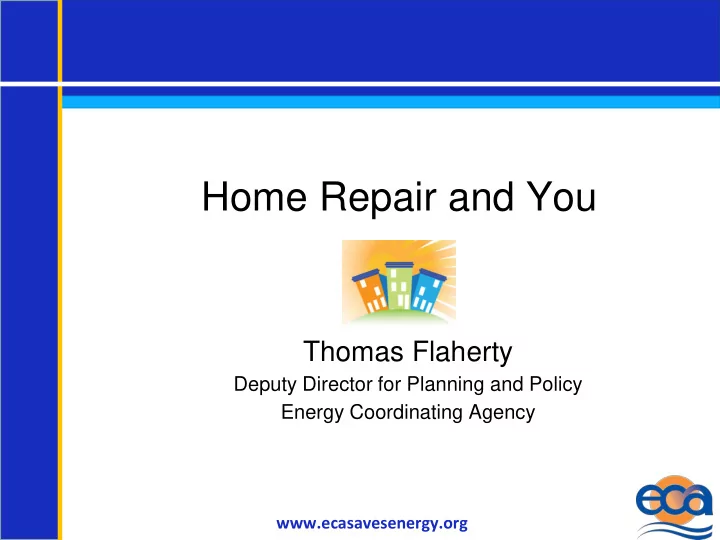 Home Repair and You

Thomas Flaherty
Deputy Director for Planning and Policy
Energy Coordinating Agency

www.ecasavesenergy.org

eca